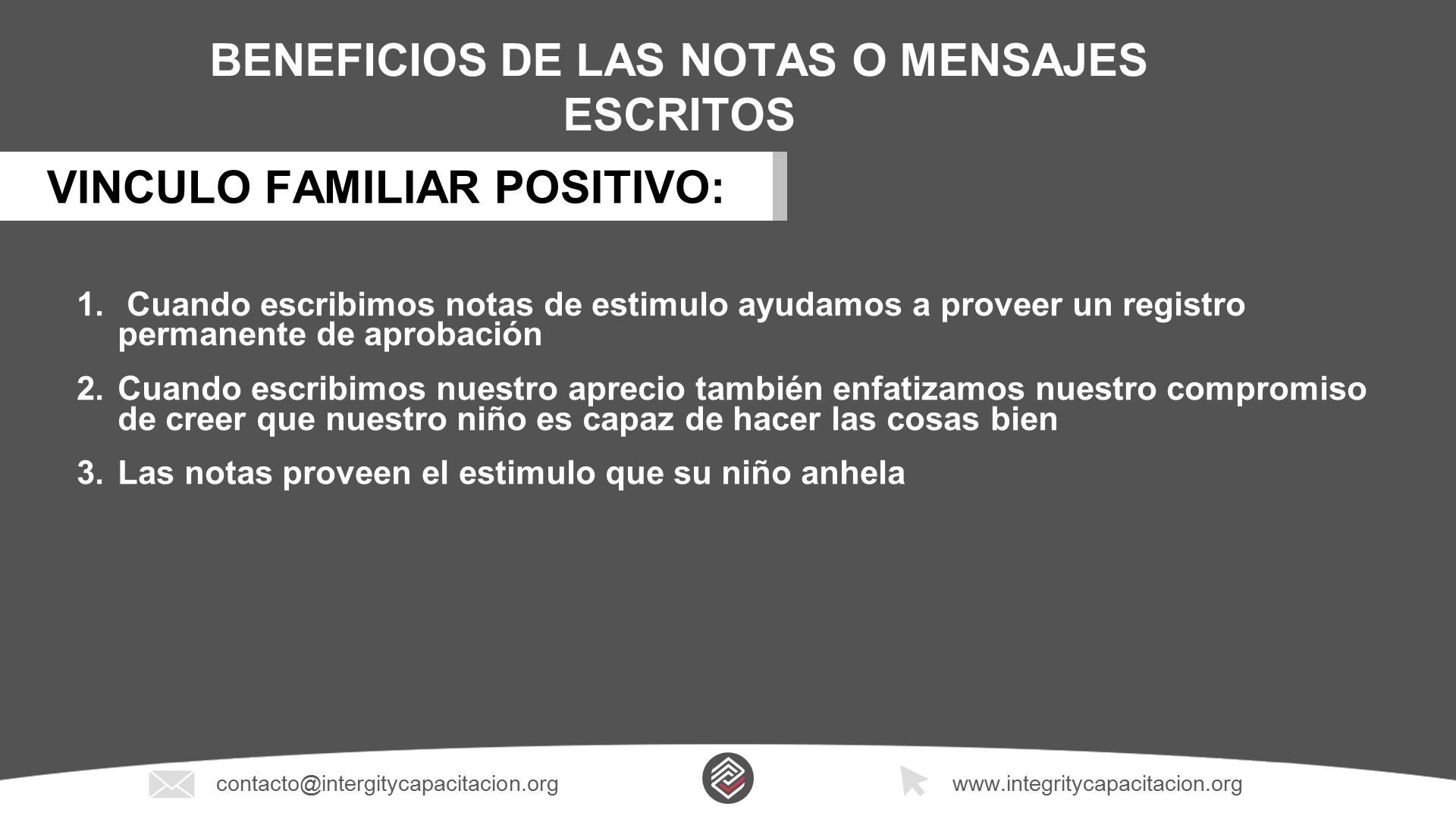 BENEFICIOS DE LAS NOTAS O MENSAJES ESCRITOS

VINCULO FAMILIAR POSITIVO:

1. Cuando escribimos notas de estimulo ayudamos a proveer un registro permanente de aprobación
2. Cuando escribimos nuestro aprecio también enfatizamos nuestro compromiso de creer que nuestro niño es capaz de hacer las cosas bien
3. Las notas proveen el estimulo que su niño anhela

contacto@intergitycapacitacion.org

www.integritycapacitacion.org